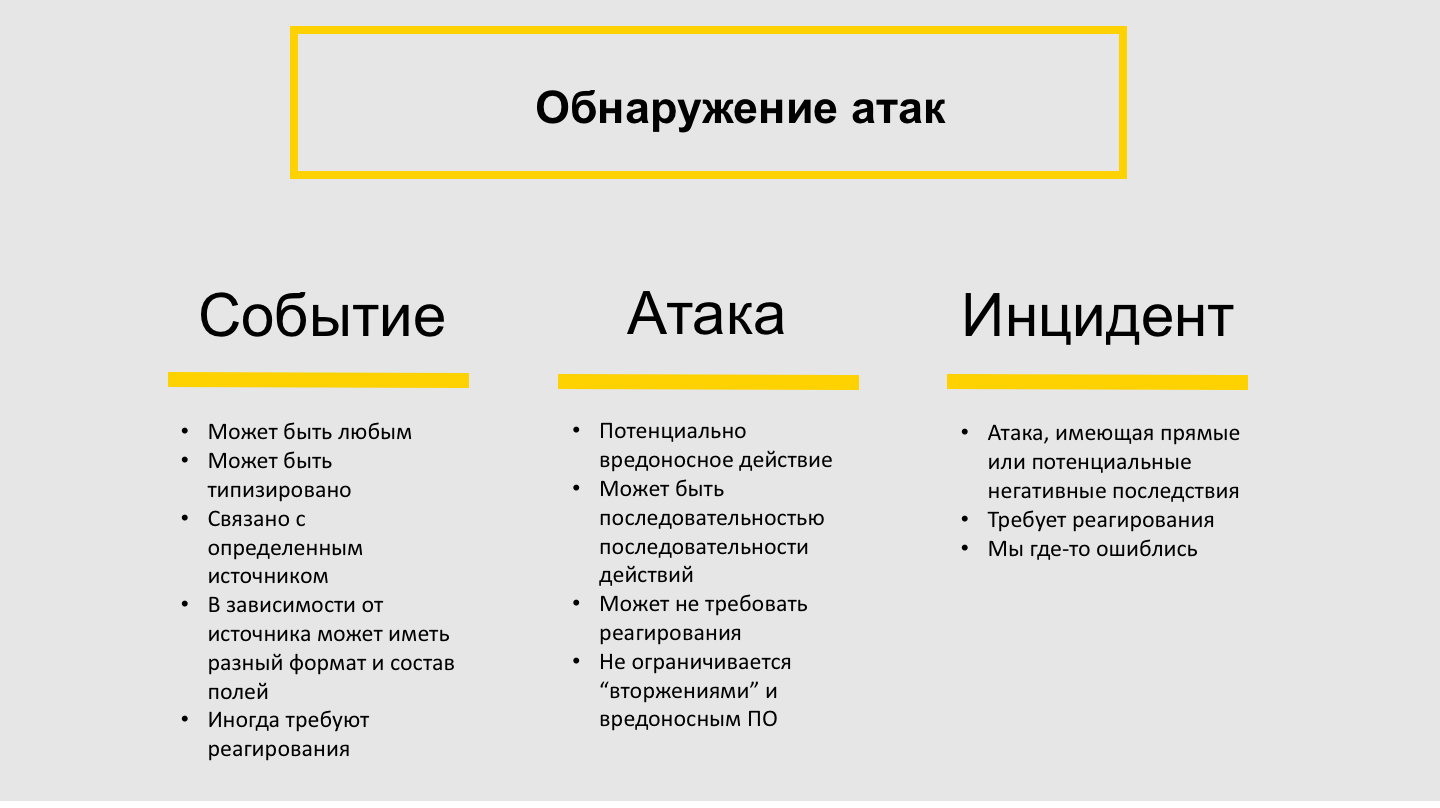 Обнаружение атак

Событие

• Может быть любым
• Может быть типизировано
• Связано с определенным источником
• В зависимости от источника может иметь разный формат и состав полей
• Иногда требуют реагирования

Атака

• Потенциально вредоносное действие
• Может быть последовательностью последовательности действий
• Может не требовать реагирования
• Не ограничивается “вторжениями” и вредоносным ПО

Инцидент

• Атака, имеющая прямые или потенциальные негативные последствия
• Требует реагирования
• Мы где-то ошиблись